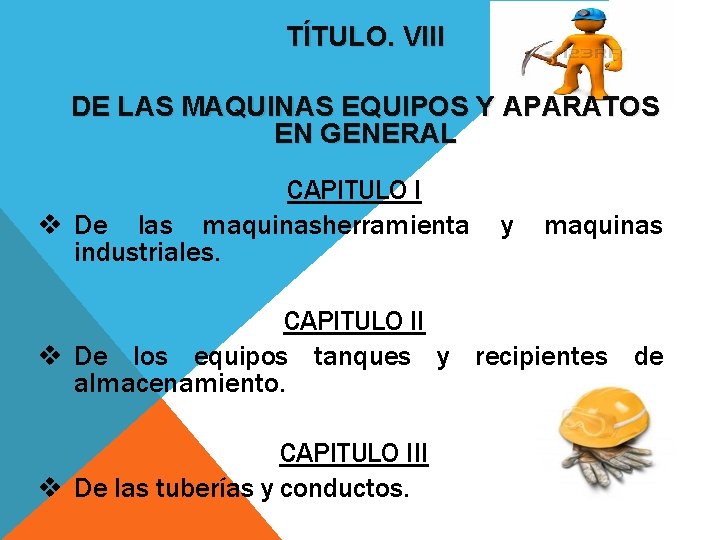 TÍTULO. VIII

DE LAS MAQUINAS EQUIPOS Y APARATOS EN GENERAL

CAPITULO I

❖ De las maquinasherramienta y maquinas industriales.

CAPITULO II

❖ De los equipos tanques y recipientes de almacenamiento.

CAPITULO III

❖ De las tuberías y conductos.